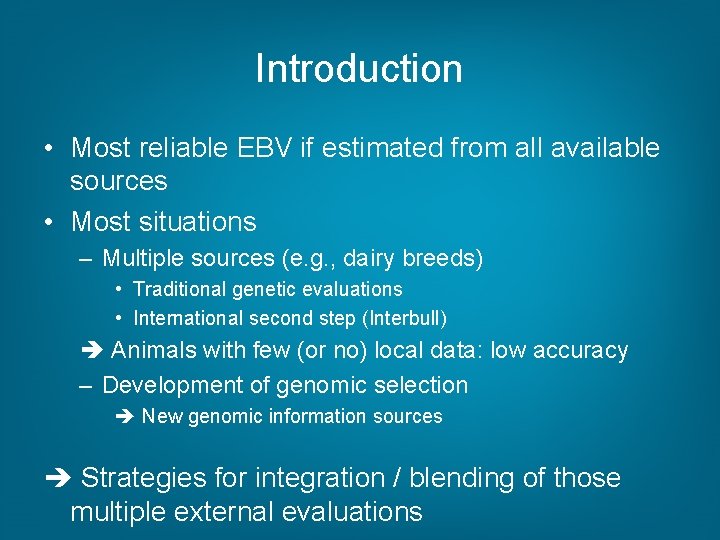 Introduction

• Most reliable EBV if estimated from all available sources

• Most situations

– Multiple sources (e.g., dairy breeds)

• Traditional genetic evaluations

• International second step (Interbull)

➔ Animals with few (or no) local data: low accuracy

– Development of genomic selection

➔ New genomic information sources

➔ Strategies for integration / blending of those multiple external evaluations